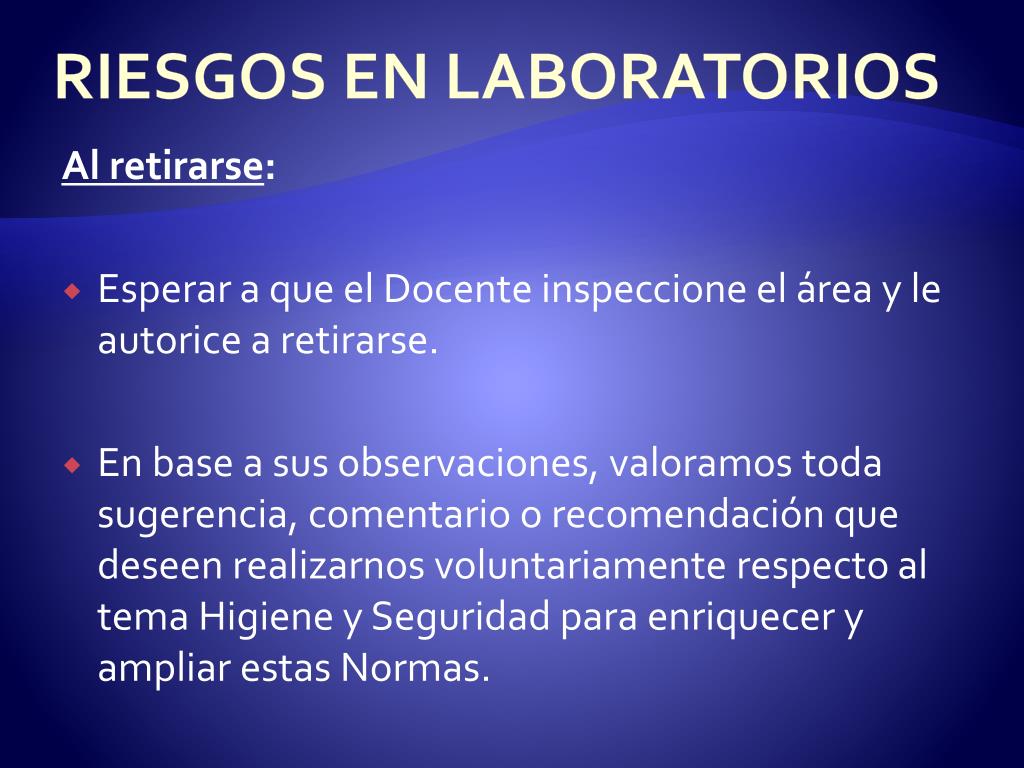 RIESGOS EN LABORATORIOS

Al retirarse:

Esperar a que el Docente inspeccione el área y le autorice a retirarse.

En base a sus observaciones, valoramos toda sugerencia, comentario o recomendación que deseen realizarnos voluntariamente respecto al tema Higiene y Seguridad para enriquecer y ampliar estas Normas.